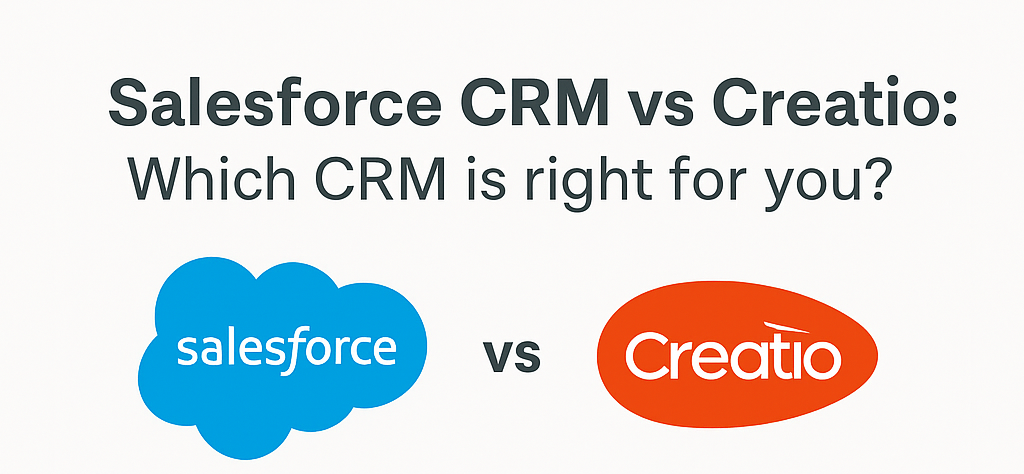 Salesforce CRM vs Creatio:
Which CRM is right for you?

salesforce

vs

Creatio